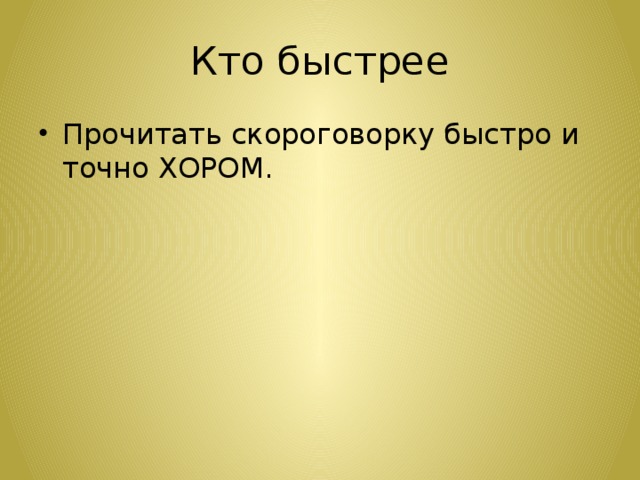 Кто быстрее

• Прочитать скороговорку быстро и точно ХОРОМ.